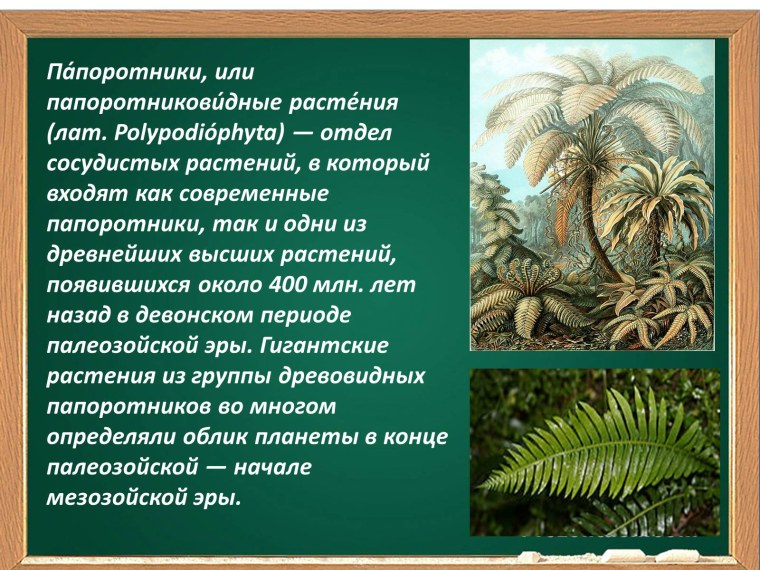 Па́поротники, или папоротникови́дные расте́ния (лат. Polypodióphyta) — отдел сосудистых растений, в который входят как современные папоротники, так и одни из древнейших высших растений, появившихся около 400 млн. лет назад в девонском периоде палеозойской эры. Гигантские растения из группы древовидных папоротников во многом определяли облик планеты в конце палеозойской — начале мезозойской эры.